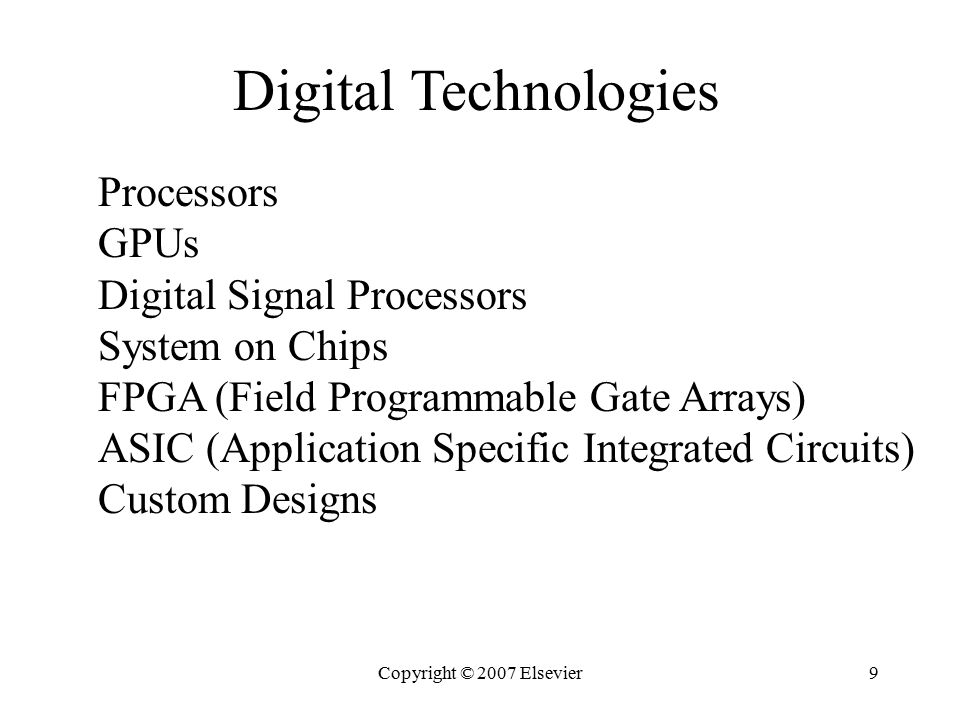 Digital Technologies

Processors
GPUs
Digital Signal Processors
System on Chips
FPGA (Field Programmable Gate Arrays)
ASIC (Application Specific Integrated Circuits)
Custom Designs

Copyright © 2007 Elsevier

9